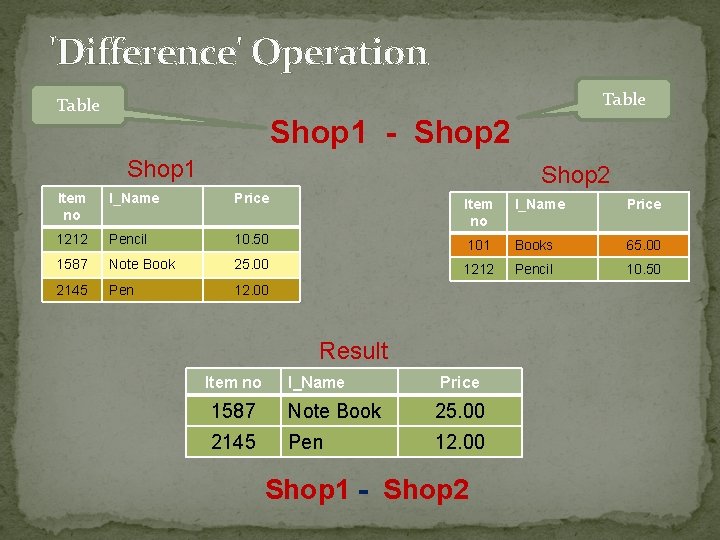 'Difference' Operation

Table

Table

Shop1 - Shop2

Shop1

| Item no | I_Name | Price |
|---|---|---|
| 1212 | Pencil | 10.50 |
| 1587 | Note Book | 25.00 |
| 2145 | Pen | 12.00 |

Shop2

| Item no | I_Name | Price |
|---|---|---|
| 101 | Books | 65.00 |
| 1212 | Pencil | 10.50 |

Result

| Item no | I_Name | Price |
|---|---|---|
| 1587 | Note Book | 25.00 |
| 2145 | Pen | 12.00 |

Shop1 - Shop2